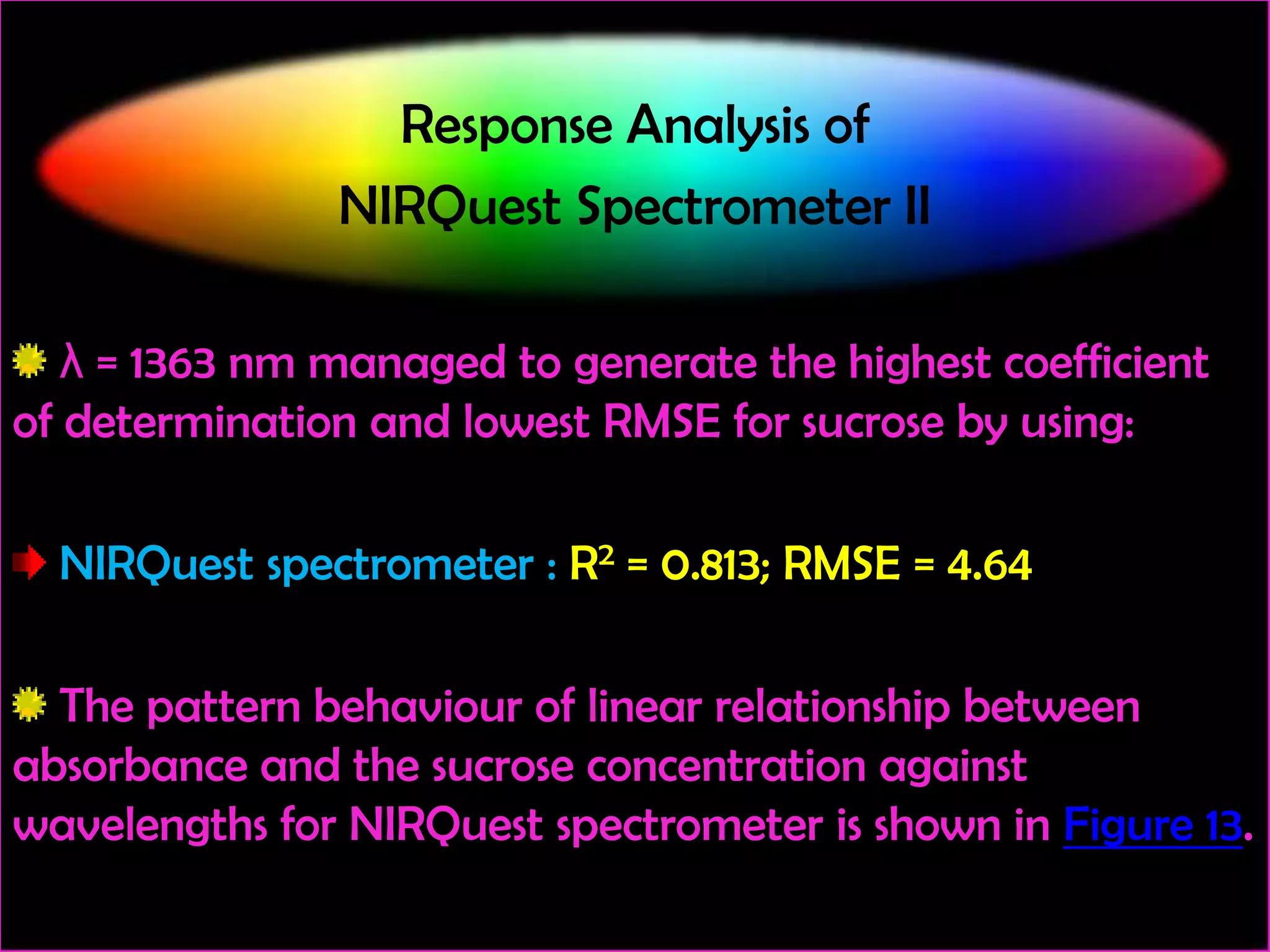 Response Analysis of
NIRQuest Spectrometer II

$\lambda$ = 1363 nm managed to generate the highest coefficient of determination and lowest RMSE for sucrose by using:

NIRQuest spectrometer : $R^2$ = 0.813; RMSE = 4.64

The pattern behaviour of linear relationship between absorbance and the sucrose concentration against wavelengths for NIRQuest spectrometer is shown in Figure 13.